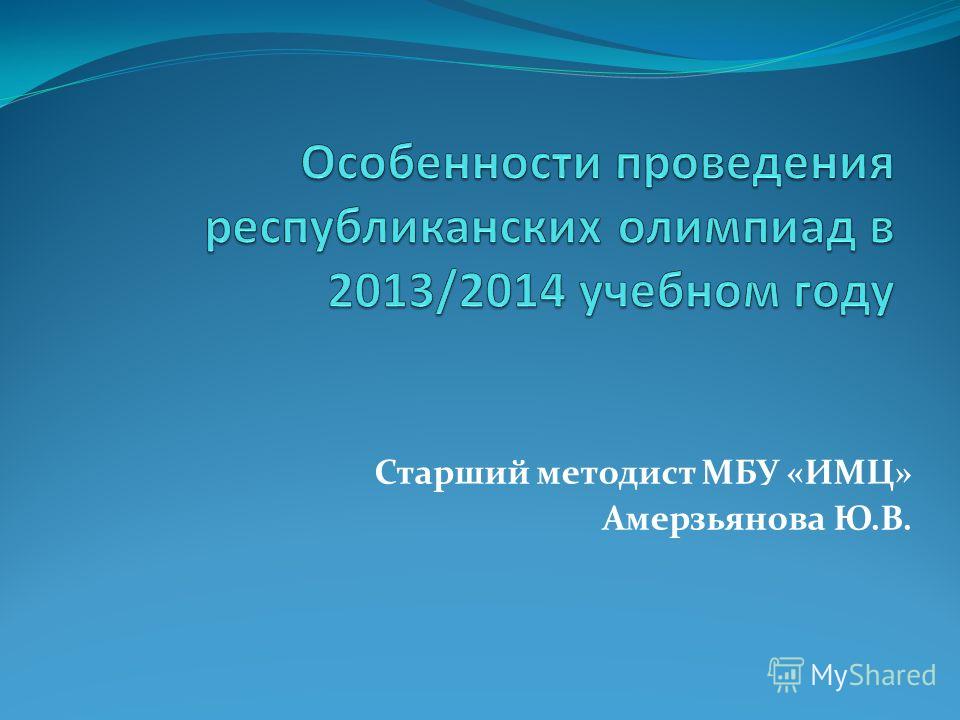 Особенности проведения республиканских олимпиад в 2013/2014 учебном году

Старший методист МБУ «ИМЦ»
Амерзьянова Ю.В.

MyShared